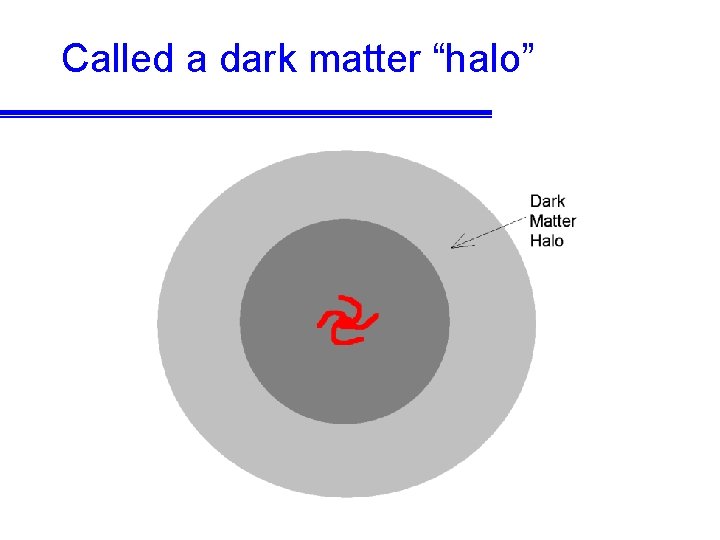 Called a dark matter “halo”

Dark Matter Halo